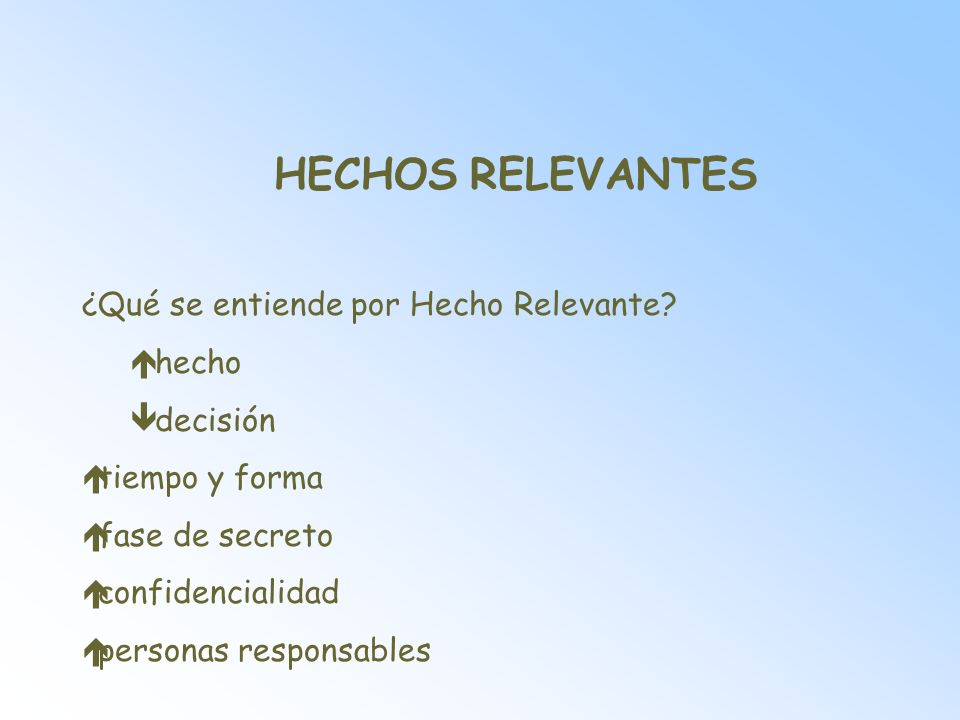 HECHOS RELEVANTES

¿Qué se entiende por Hecho Relevante?

hecho

decisión

tiempo y forma

fase de secreto

confidencialidad

personas responsables